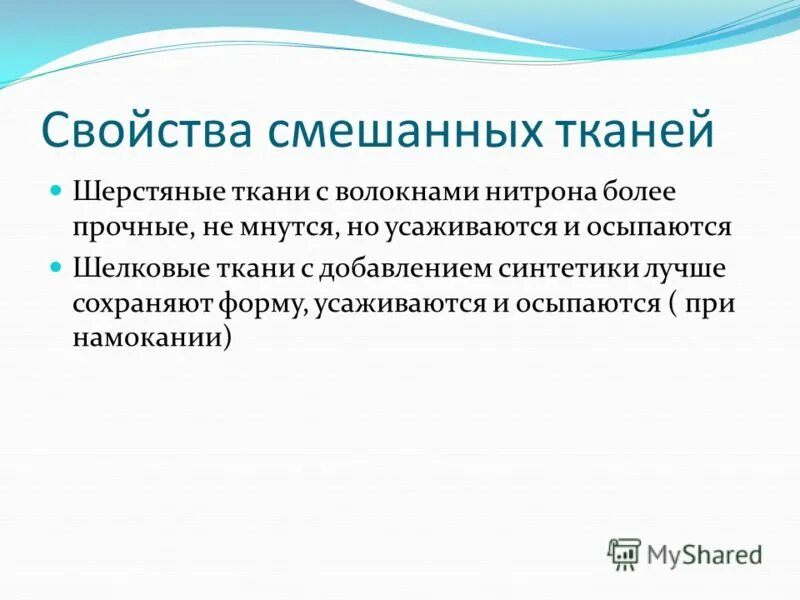 Свойства смешанных тканей

Шерстяные ткани с волокнами нитрона более прочные, не мнутся, но усаживаются и осыпаются

Шелковые ткани с добавлением синтетики лучше сохраняют форму, усаживаются и осыпаются ( при намокании)

MyShared